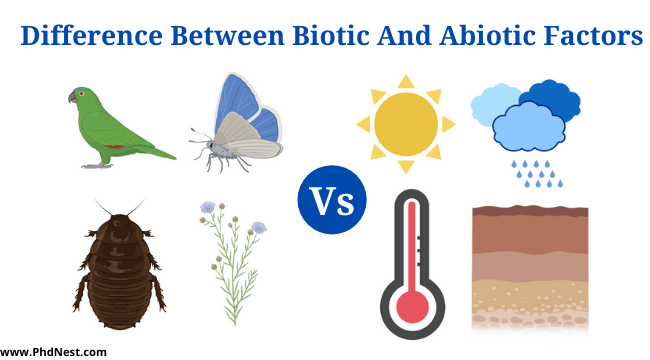 Difference Between Biotic And Abiotic Factors

Vs

www.PhdNest.com